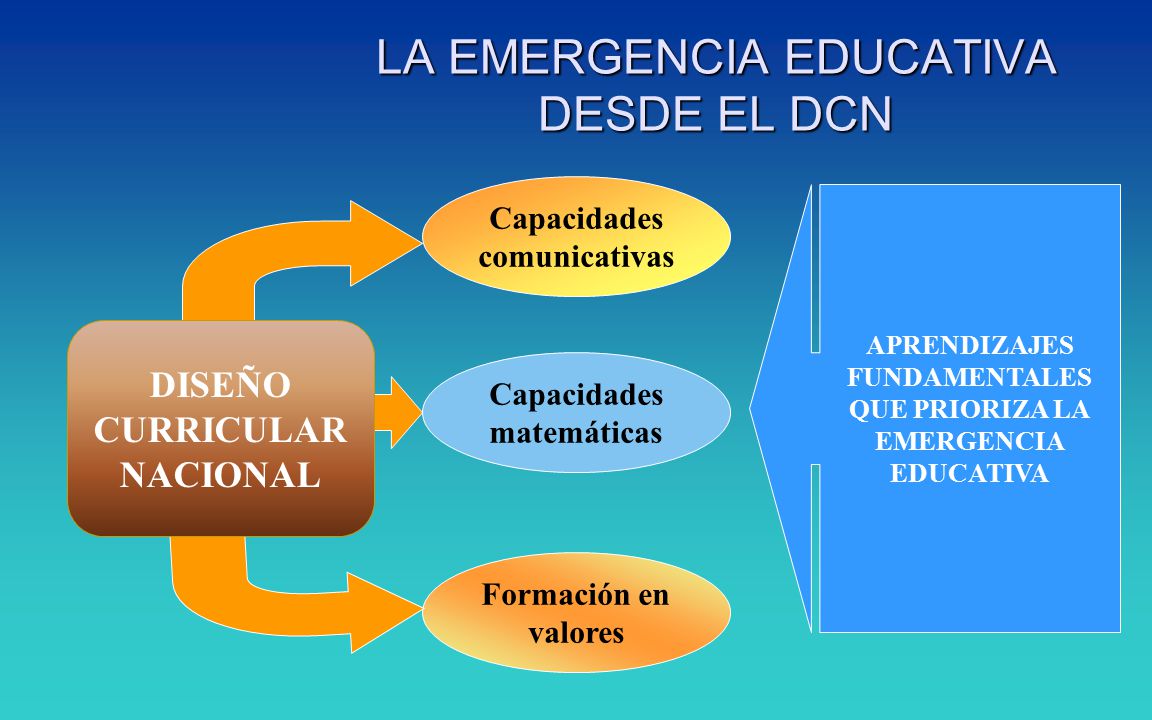 LA EMERGENCIA EDUCATIVA DESDE EL DCN

DISEÑO CURRICULAR NACIONAL

Capacidades comunicativas

Capacidades matemáticas

Formación en valores

APRENDIZAJES FUNDAMENTALES QUE PRIORIZA LA EMERGENCIA EDUCATIVA